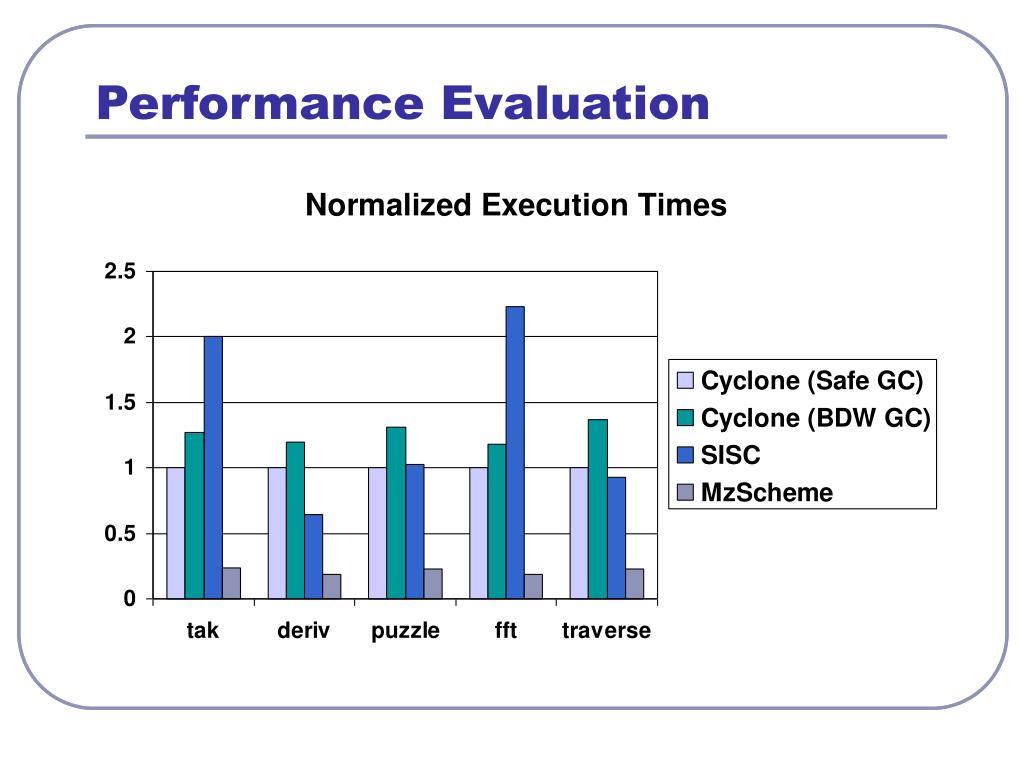 Performance Evaluation

Normalized Execution Times

2.5
2
1.5
1
0.5
0

tak deriv puzzle fft traverse

Cyclone (Safe GC)
Cyclone (BDW GC)
SISC
MzScheme